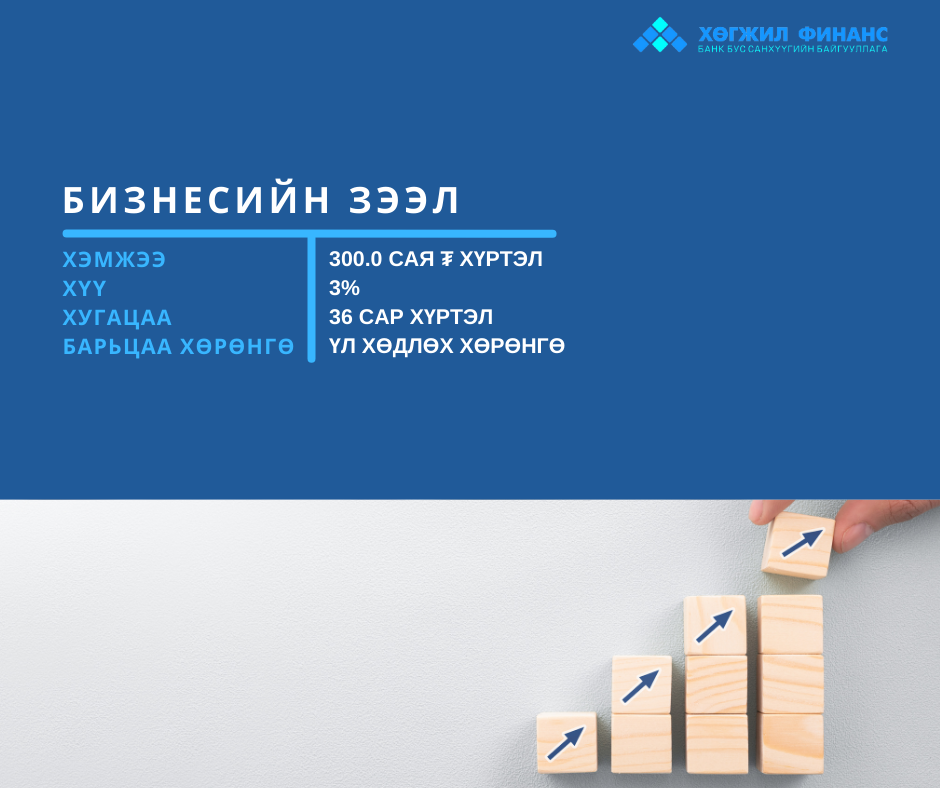 ХӨГЖИЛ ФИНАНС
БАНК БУС САНХҮҮГИЙН БАЙГУУЛЛАГА

БИЗНЕСИЙН ЗЭЭЛ

| ХЭМЖЭЭ | 300.0 САЯ ₮ ХҮРТЭЛ |
|---|---|
| ХҮҮ | 3% |
| ХУГАЦАА | 36 САР ХҮРТЭЛ |
| БАРЬЦАА ХӨРӨНГӨ | ҮЛ ХӨДЛӨХ ХӨРӨНГӨ |